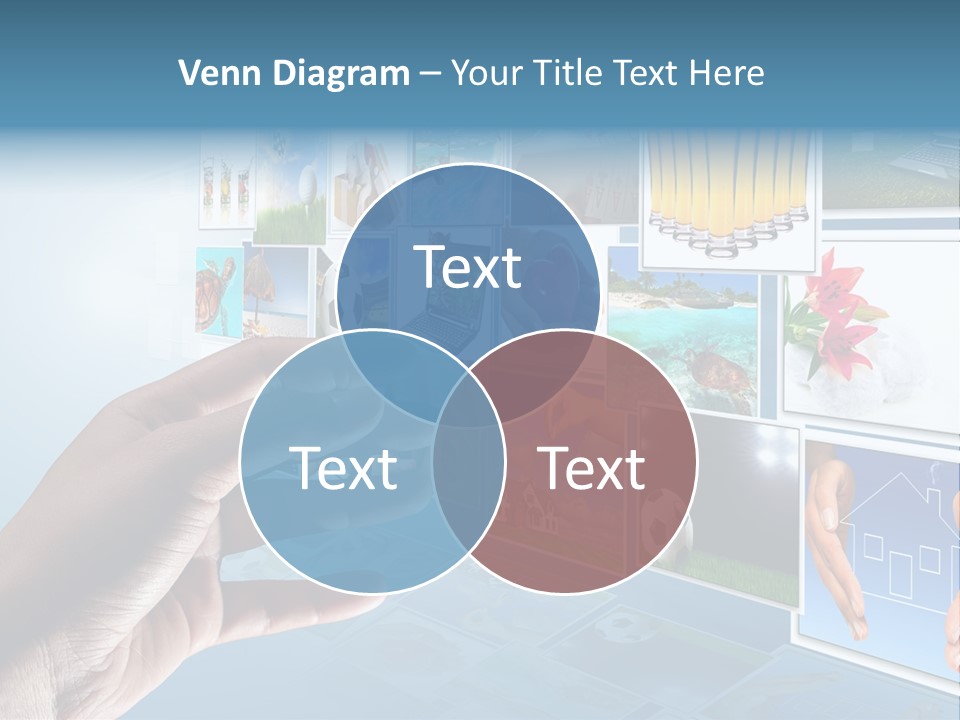 Venn Diagram – Your Title Text Here

Text

Text

Text